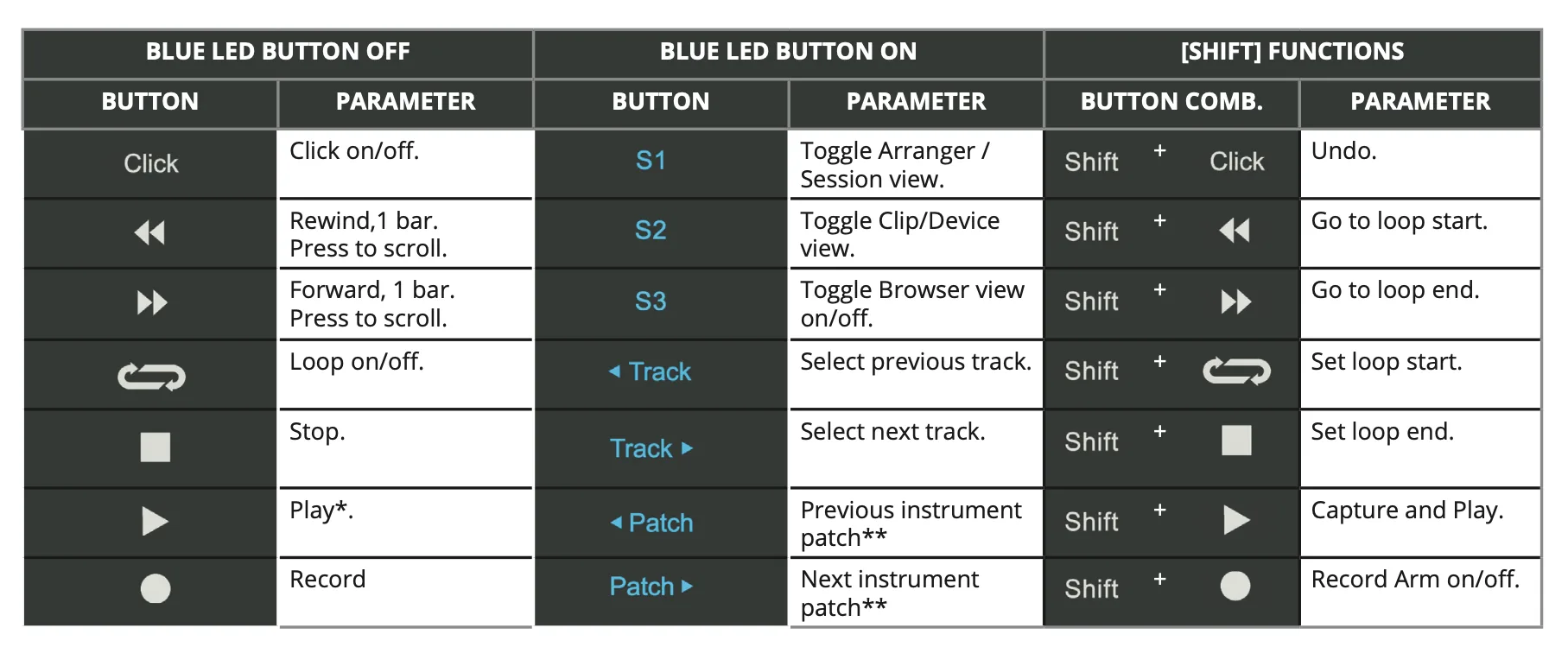 | BLUE LED BUTTON OFF | | BLUE LED BUTTON ON | | [SHIFT] FUNCTIONS | |
|---|---|---|---|---|---|
| BUTTON | PARAMETER | BUTTON | PARAMETER | BUTTON COMB. | PARAMETER |
| Click | Click on/off. | S1 | Toggle Arranger / Session view. | Shift + Click | Undo. |
| | Rewind,1 bar. Press to scroll. | S2 | Toggle Clip/Device view. | Shift + | Go to loop start. |
| | Forward, 1 bar. Press to scroll. | S3 | Toggle Browser view on/off. | Shift + | Go to loop end. |
| | Loop on/off. | ◂ Track | Select previous track. | Shift + | Set loop start. |
| | Stop. | Track ▸ | Select next track. | Shift + | Set loop end. |
| | Play*. | ◂ Patch | Previous instrument patch** | Shift + | Capture and Play. |
| | Record | Patch ▸ | Next instrument patch** | Shift + | Record Arm on/off. |